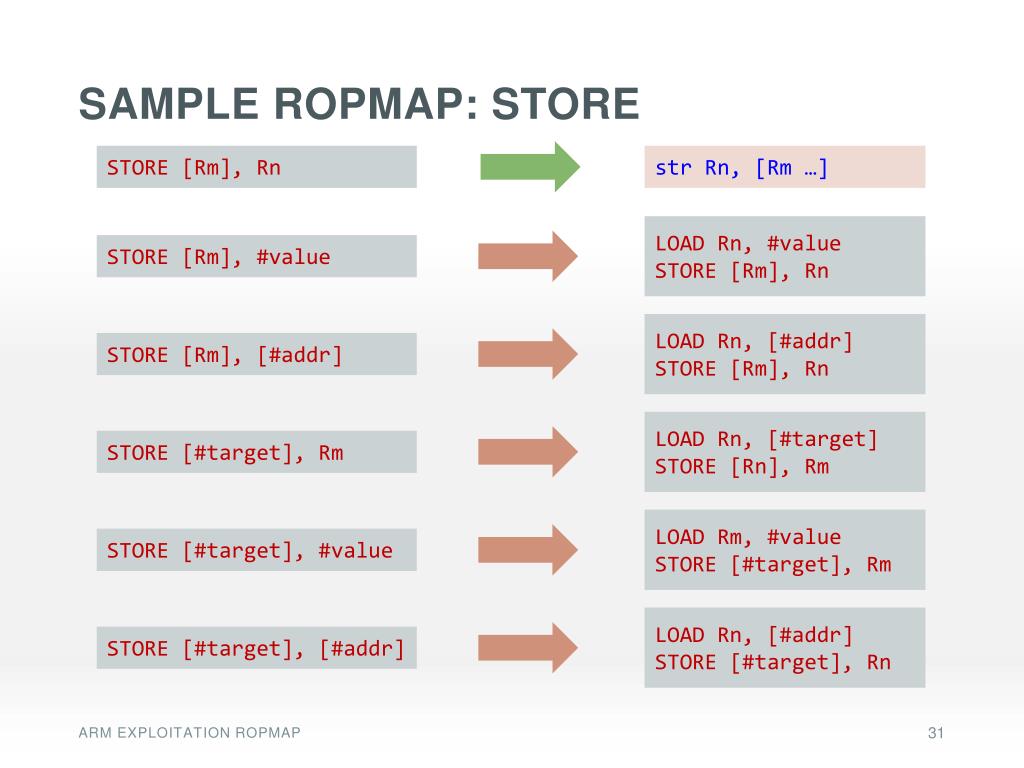 SAMPLE ROPMAP: STORE

STORE [Rm], Rn

str Rn, [Rm …]

STORE [Rm], #value

LOAD Rn, #value
STORE [Rm], Rn

STORE [Rm], [#addr]

LOAD Rn, [#addr]
STORE [Rm], Rn

STORE [#target], Rm

LOAD Rn, [#target]
STORE [Rn], Rm

STORE [#target], #value

LOAD Rm, #value
STORE [#target], Rm

STORE [#target], [#addr]

LOAD Rn, [#addr]
STORE [#target], Rn

ARM EXPLOITATION ROPMAP

31